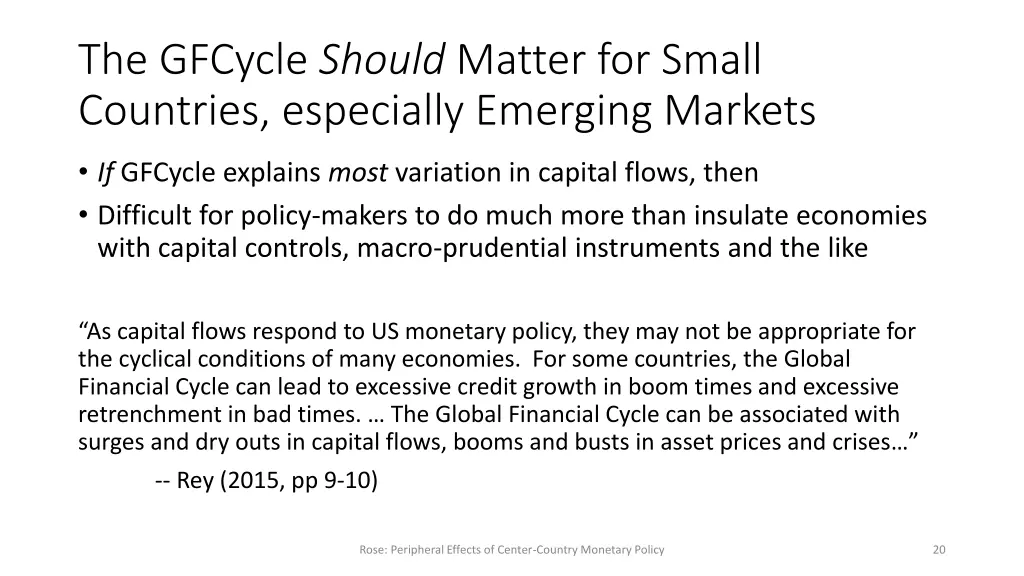 The GFCycle Should Matter for Small Countries, especially Emerging Markets

• If GFCycle explains most variation in capital flows, then
• Difficult for policy-makers to do much more than insulate economies with capital controls, macro-prudential instruments and the like

“As capital flows respond to US monetary policy, they may not be appropriate for the cyclical conditions of many economies. For some countries, the Global Financial Cycle can lead to excessive credit growth in boom times and excessive retrenchment in bad times. … The Global Financial Cycle can be associated with surges and dry outs in capital flows, booms and busts in asset prices and crises…”

-- Rey (2015, pp 9-10)

Rose: Peripheral Effects of Center-Country Monetary Policy

20